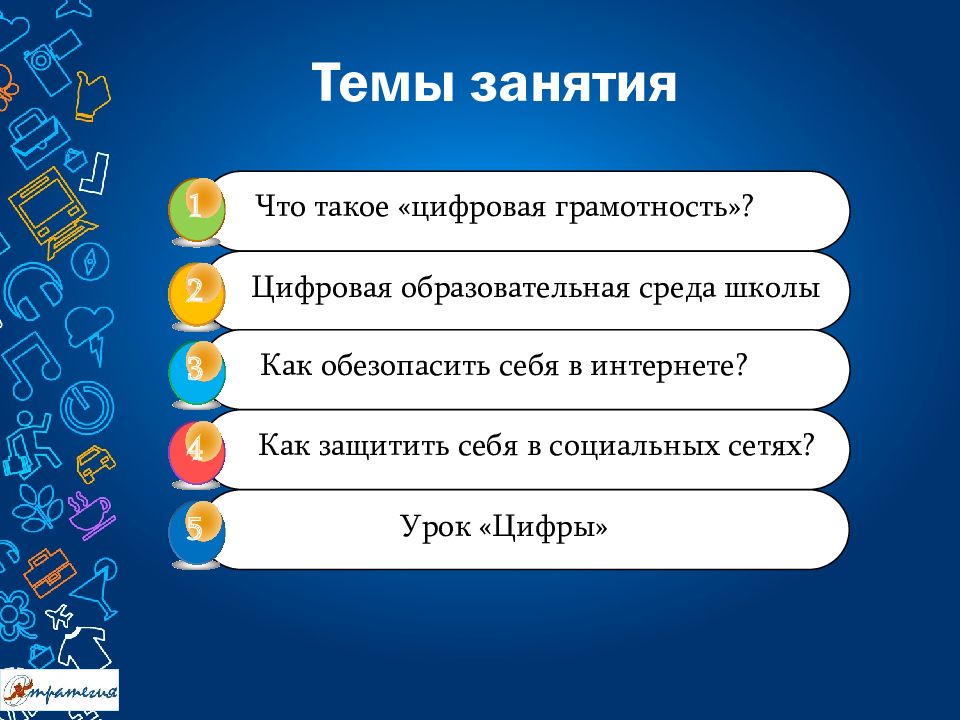 Темы занятия

1 Что такое «цифровая грамотность»?

2 Цифровая образовательная среда школы

3 Как обезопасить себя в интернете?

4 Как защитить себя в социальных сетях?

5 Урок «Цифры»

Стратегия